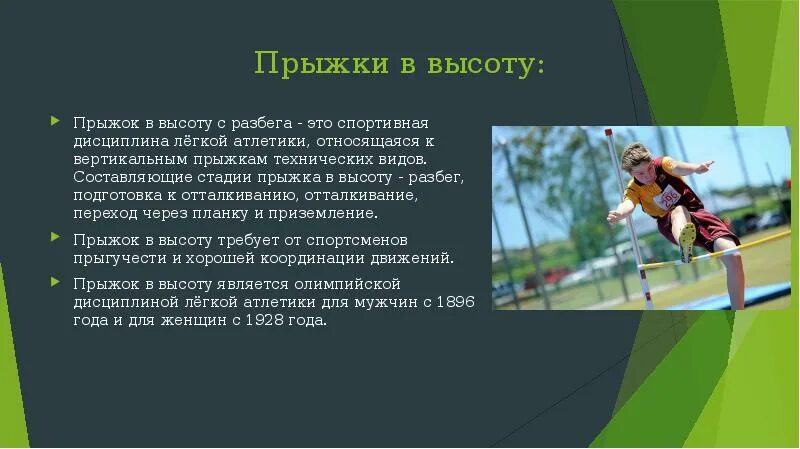 Прыжки в высоту:

Прыжок в высоту с разбега - это спортивная дисциплина лёгкой атлетики, относящаяся к вертикальным прыжкам технических видов. Составляющие стадии прыжка в высоту - разбег, подготовка к отталкиванию, отталкивание, переход через планку и приземление.

Прыжок в высоту требует от спортсменов прыгучести и хорошей координации движений.

Прыжок в высоту является олимпийской дисциплиной лёгкой атлетики для мужчин с 1896 года и для женщин с 1928 года.